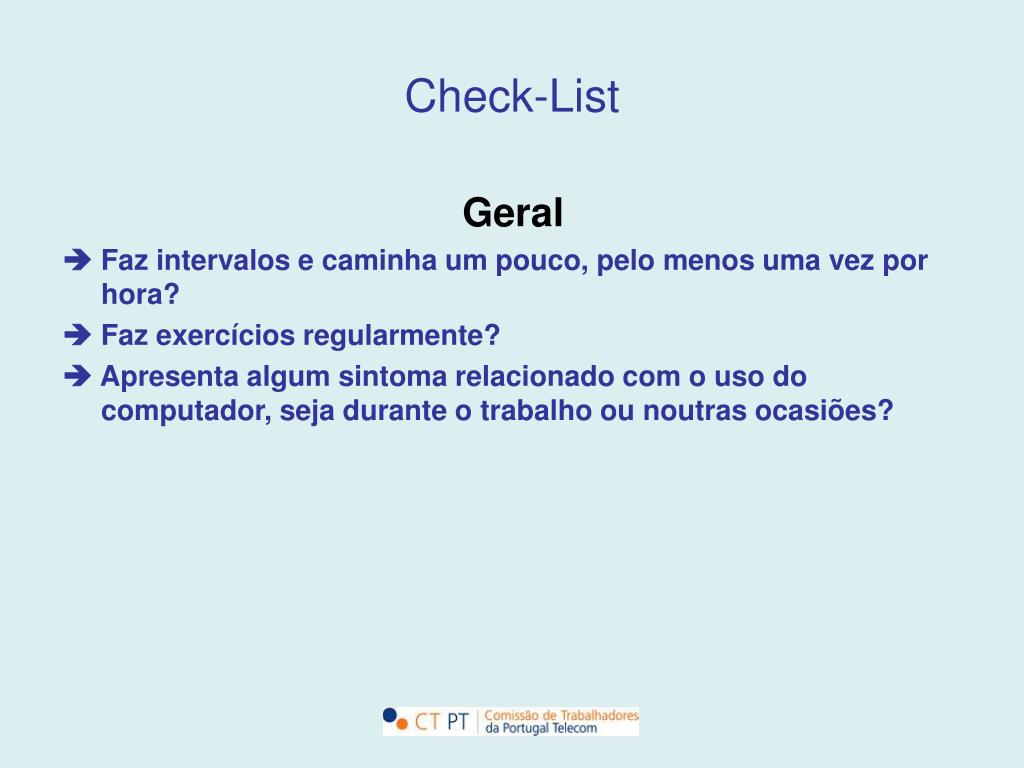 Check-List

Geral

➔ Faz intervalos e caminha um pouco, pelo menos uma vez por hora?

➔ Faz exercícios regularmente?

➔ Apresenta algum sintoma relacionado com o uso do computador, seja durante o trabalho ou noutras ocasiões?

CT PT | Comissão de Trabalhadores da Portugal Telecom